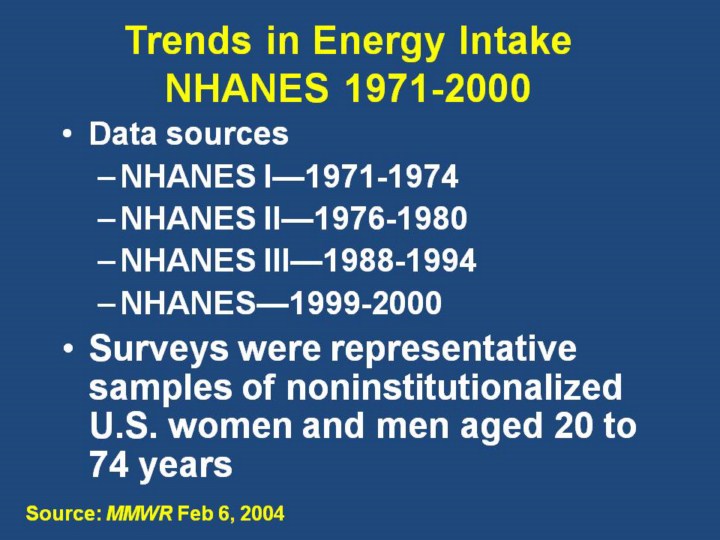 Trends in Energy Intake
NHANES 1971-2000

• Data sources
– NHANES I—1971-1974
– NHANES II—1976-1980
– NHANES III—1988-1994
– NHANES—1999-2000
• Surveys were representative samples of noninstitutionalized U.S. women and men aged 20 to 74 years

Source: MMWR Feb 6, 2004